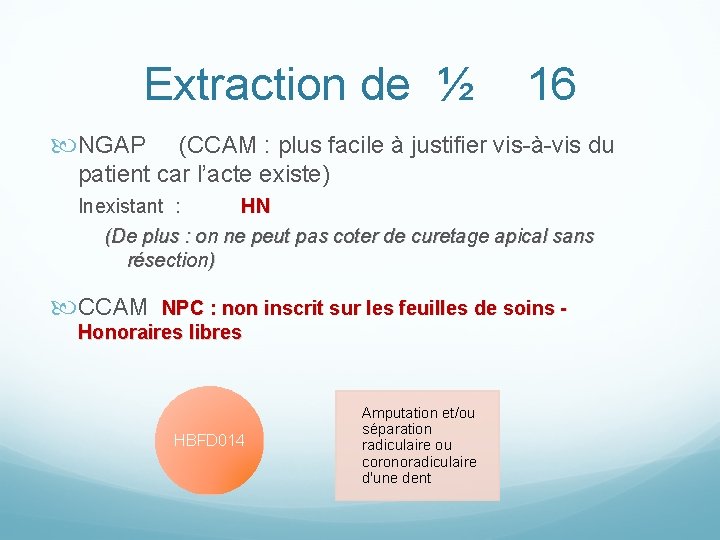 Extraction de ½ 16

NGAP (CCAM : plus facile à justifier vis-à-vis du patient car l'acte existe)

Inexistant : HN

(De plus : on ne peut pas coter de curetage apical sans résection)

CCAM NPC : non inscrit sur les feuilles de soins - Honoraires libres

HBFD014

Amputation et/ou séparation radiculaire ou coronoradiculaire d'une dent